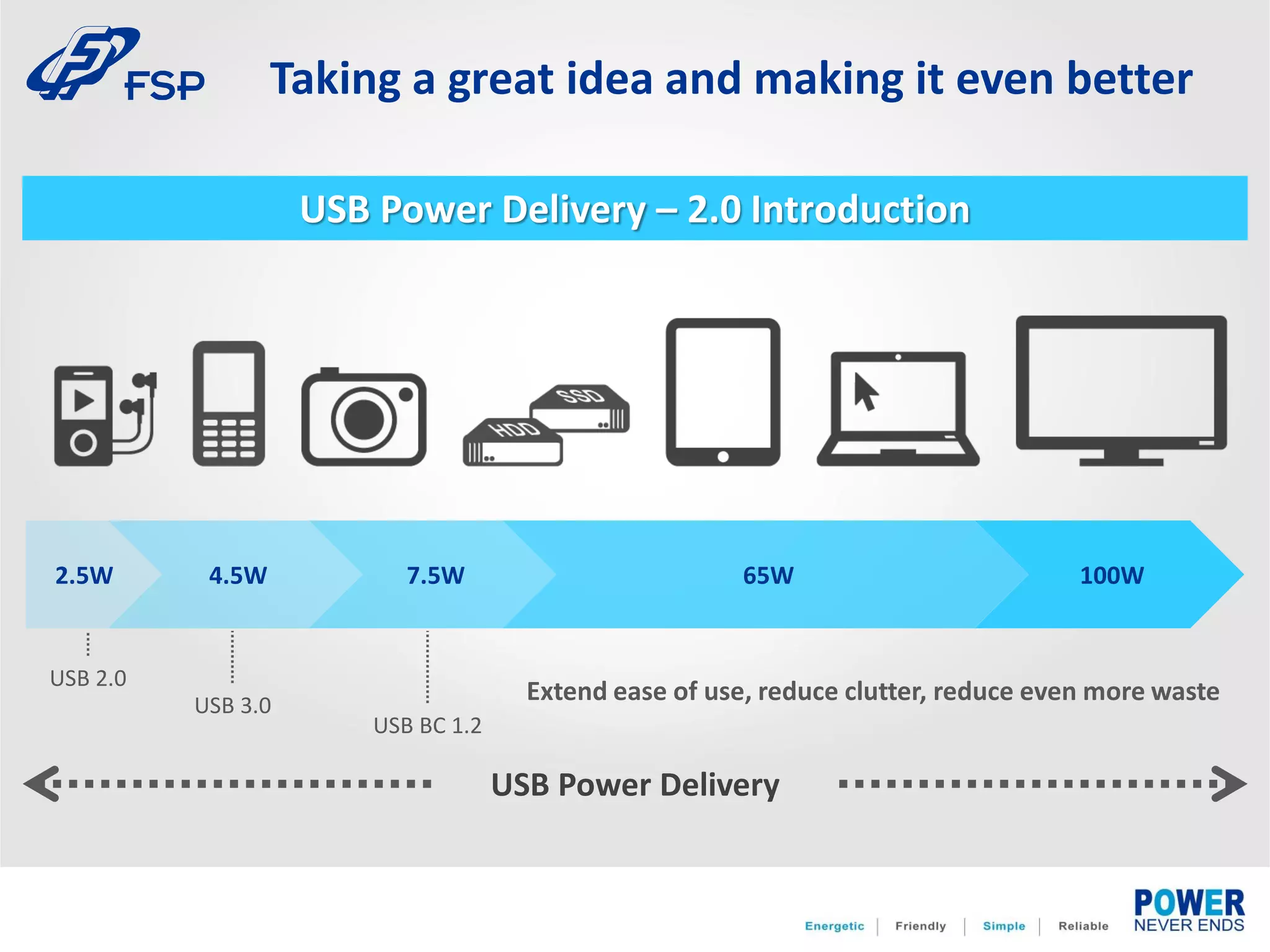 FSP

Taking a great idea and making it even better

USB Power Delivery – 2.0 Introduction

SSD
HDD

2.5W
4.5W
7.5W
65W
100W

USB 2.0
USB 3.0
USB BC 1.2

Extend ease of use, reduce clutter, reduce even more waste

USB Power Delivery

Energetic | Friendly | Simple | Reliable

POWER
NEVER ENDS